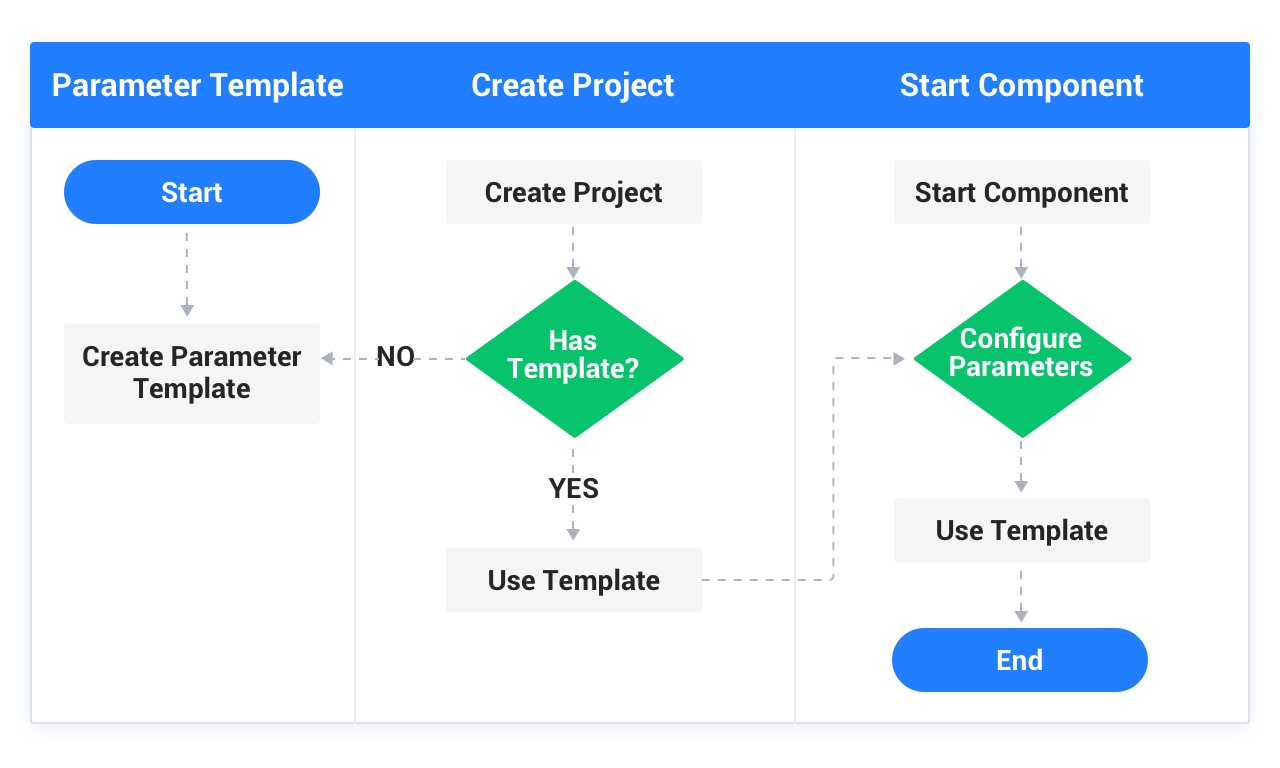 Parameter Template

Start

Create Parameter Template

Create Project

Create Project

Has Template?

NO

YES

Use Template

Start Component

Start Component

Configure Parameters

Use Template

End